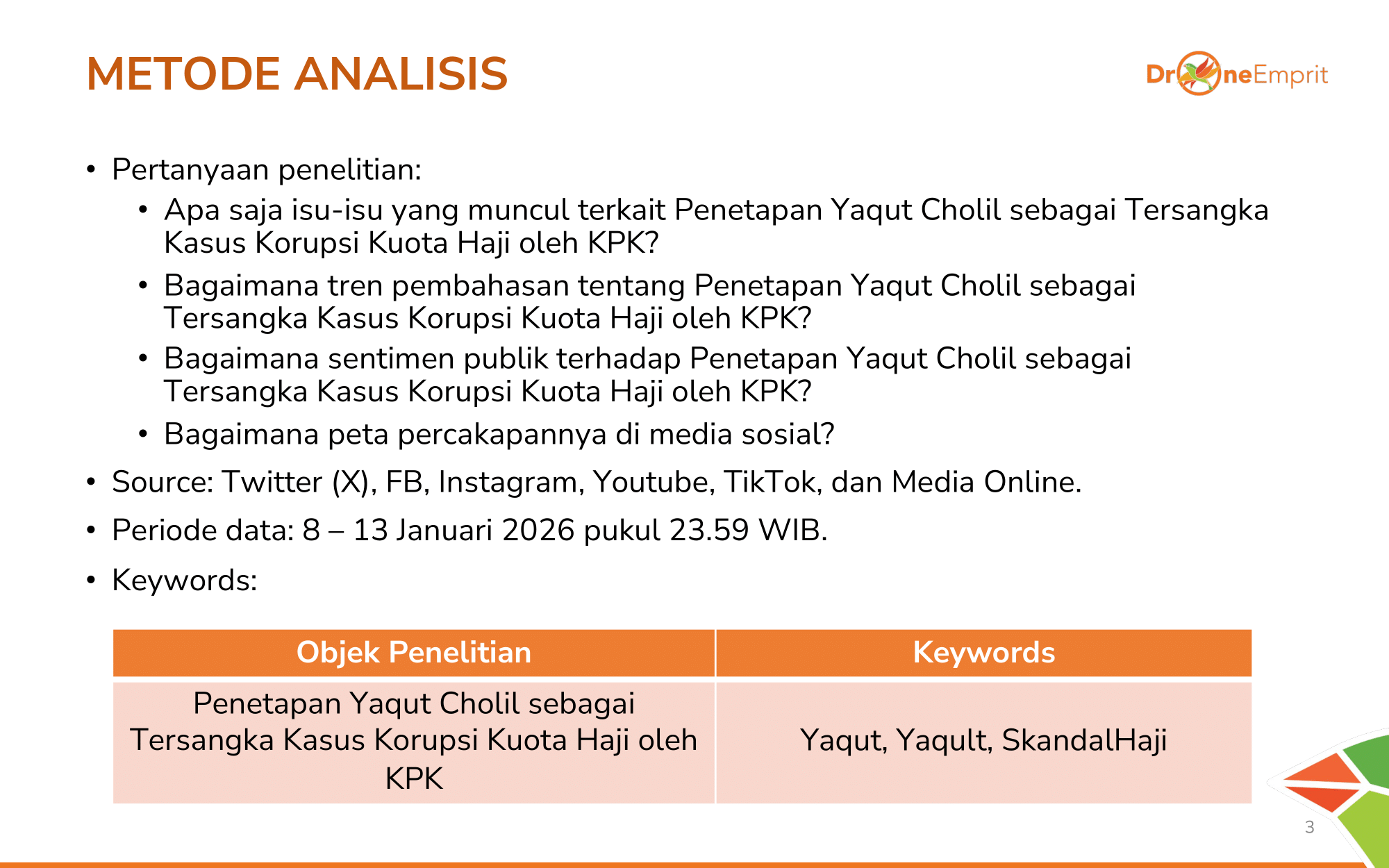 METODE ANALISIS

DroneEmprit

• Pertanyaan penelitian:
  • Apa saja isu-isu yang muncul terkait Penetapan Yaqut Cholil sebagai Tersangka Kasus Korupsi Kuota Haji oleh KPK?
  • Bagaimana tren pembahasan tentang Penetapan Yaqut Cholil sebagai Tersangka Kasus Korupsi Kuota Haji oleh KPK?
  • Bagaimana sentimen publik terhadap Penetapan Yaqut Cholil sebagai Tersangka Kasus Korupsi Kuota Haji oleh KPK?
  • Bagaimana peta percakapannya di media sosial?
• Source: Twitter (X), FB, Instagram, Youtube, TikTok, dan Media Online.
• Periode data: 8 – 13 Januari 2026 pukul 23.59 WIB.
• Keywords:

| Objek Penelitian | Keywords |
|---|---|
| Penetapan Yaqut Cholil sebagai Tersangka Kasus Korupsi Kuota Haji oleh KPK | Yaqut, Yaqult, SkandalHaji |

3